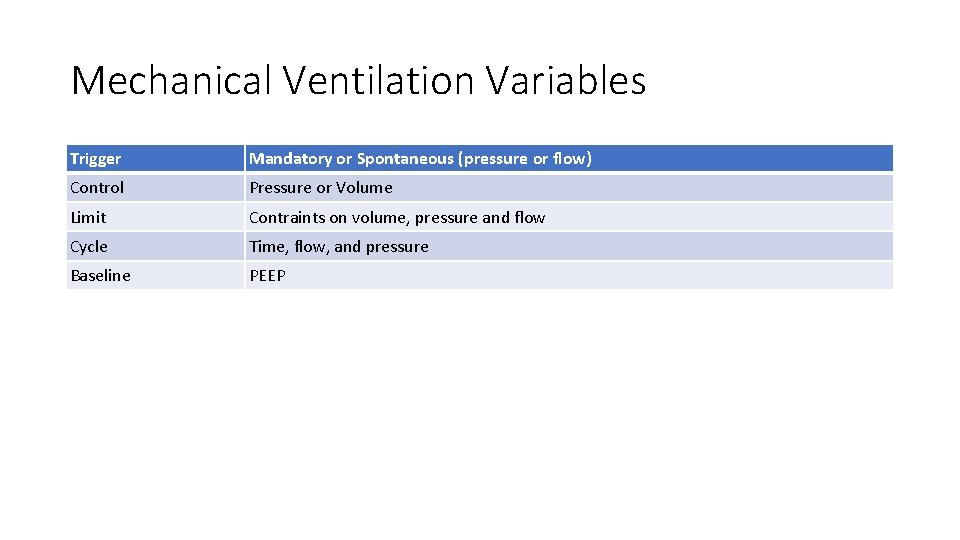 Mechanical Ventilation Variables

| Trigger | Mandatory or Spontaneous (pressure or flow) |
|---|---|
| Control | Pressure or Volume |
| Limit | Contraints on volume, pressure and flow |
| Cycle | Time, flow, and pressure |
| Baseline | PEEP |